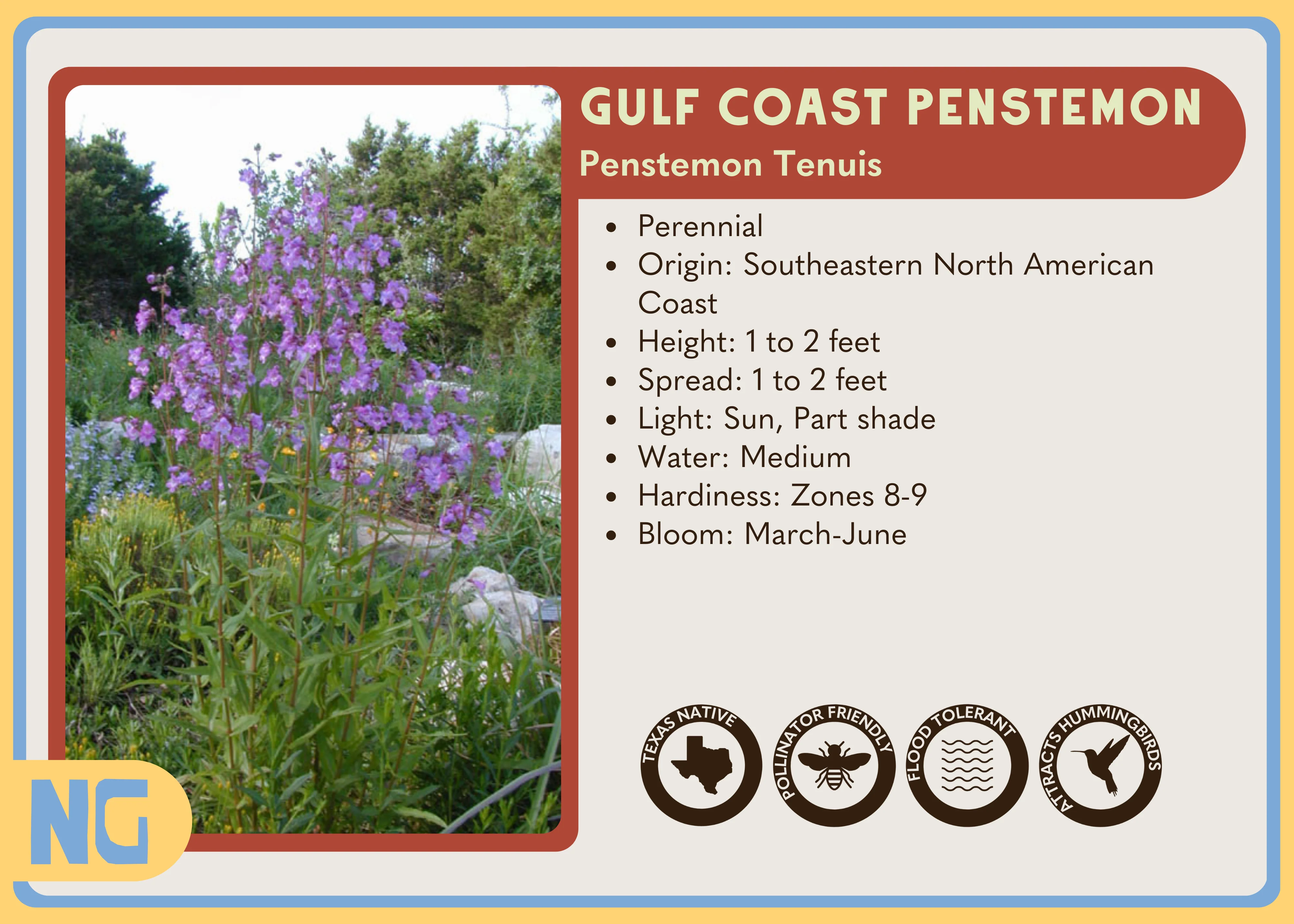 GULF COAST PENSTEMON
Penstemon Tenuis

- Perennial
- Origin: Southeastern North American Coast
- Height: 1 to 2 feet
- Spread: 1 to 2 feet
- Light: Sun, Part shade
- Water: Medium
- Hardiness: Zones 8-9
- Bloom: March-June

TEXAS NATIVE
POLLINATOR FRIENDLY
FLOOD TOLERANT
ATTRACTS HUMMINGBIRDS

NG